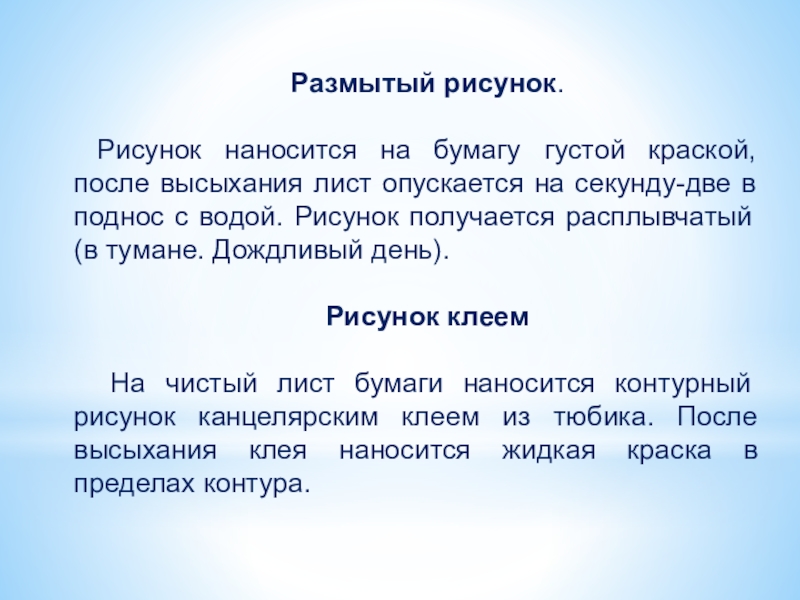 Размытый рисунок.

Рисунок наносится на бумагу густой краской, после высыхания лист опускается на секунду-две в поднос с водой. Рисунок получается расплывчатый (в тумане. Дождливый день).

Рисунок клеем

На чистый лист бумаги наносится контурный рисунок канцелярским клеем из тюбика. После высыхания клея наносится жидкая краска в пределах контура.